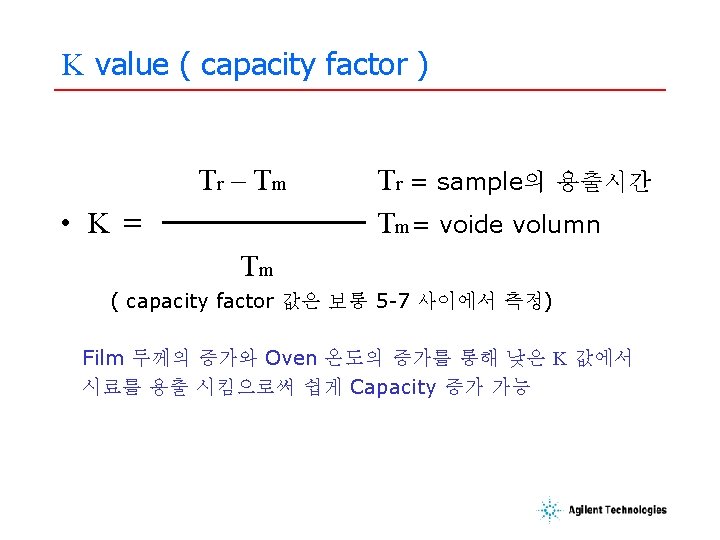 K value ( capacity factor )

• $K = \frac{T_r - T_m}{T_m}$

$T_r$ = sample의 용출시간
$T_m$ = voide volumn

( capacity factor 값은 보통 5-7 사이에서 측정)

Film 두께의 증가와 Oven 온도의 증가를 통해 낮은 K 값에서 시료를 용출 시킴으로써 쉽게 Capacity 증가 가능

Agilent Technologies